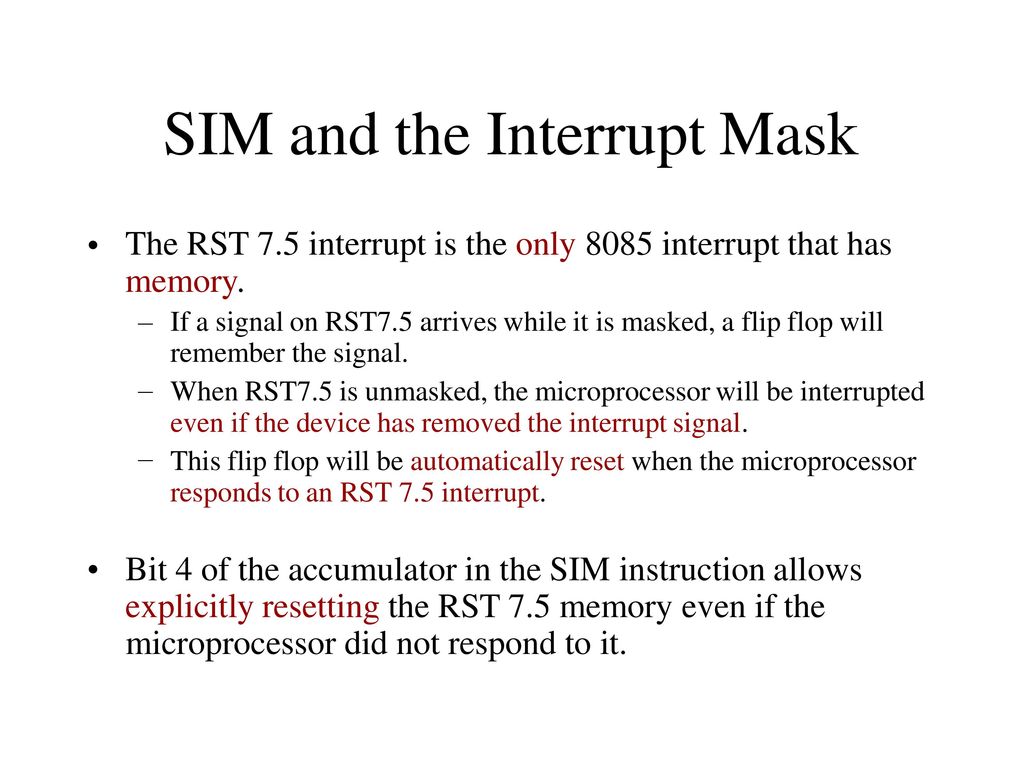 SIM and the Interrupt Mask

• The RST 7.5 interrupt is the only 8085 interrupt that has memory.
– If a signal on RST7.5 arrives while it is masked, a flip flop will remember the signal.
– When RST7.5 is unmasked, the microprocessor will be interrupted even if the device has removed the interrupt signal.
– This flip flop will be automatically reset when the microprocessor responds to an RST 7.5 interrupt.

• Bit 4 of the accumulator in the SIM instruction allows explicitly resetting the RST 7.5 memory even if the microprocessor did not respond to it.